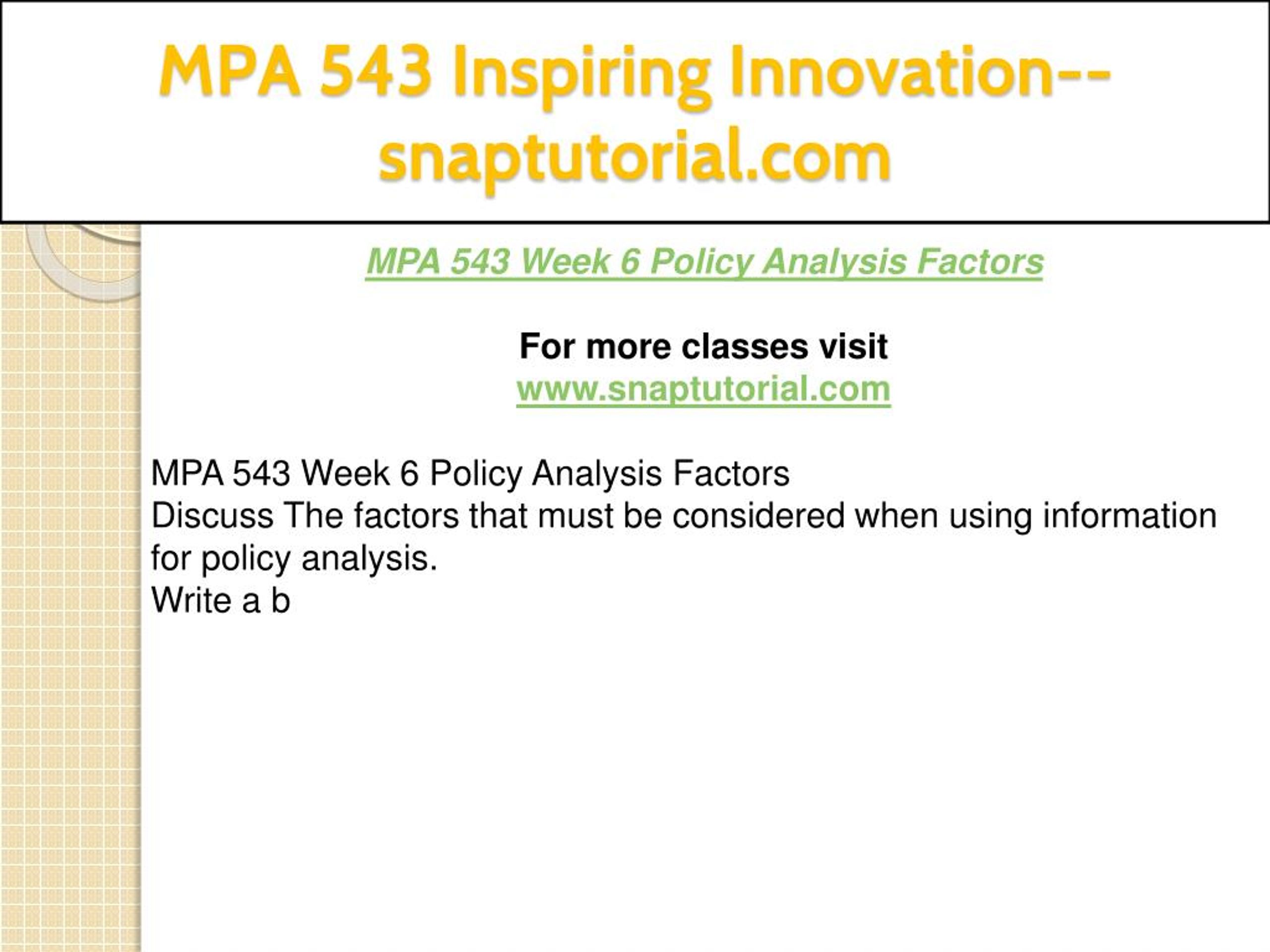 MPA 543 Inspiring Innovation--snaptutorial.com

MPA 543 Week 6 Policy Analysis Factors

For more classes visit
www.snaptutorial.com

MPA 543 Week 6 Policy Analysis Factors
Discuss The factors that must be considered when using information for policy analysis.
Write a b